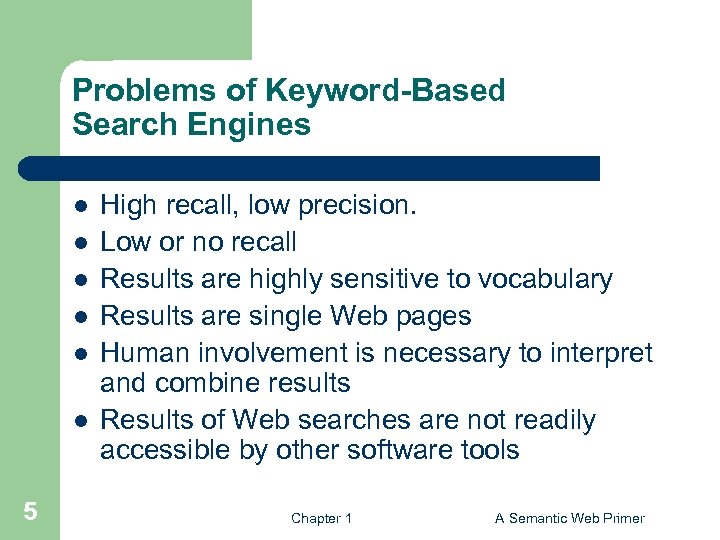 Problems of Keyword-Based Search Engines

- High recall, low precision.
- Low or no recall
- Results are highly sensitive to vocabulary
- Results are single Web pages
- Human involvement is necessary to interpret and combine results
- Results of Web searches are not readily accessible by other software tools

5

Chapter 1

A Semantic Web Primer